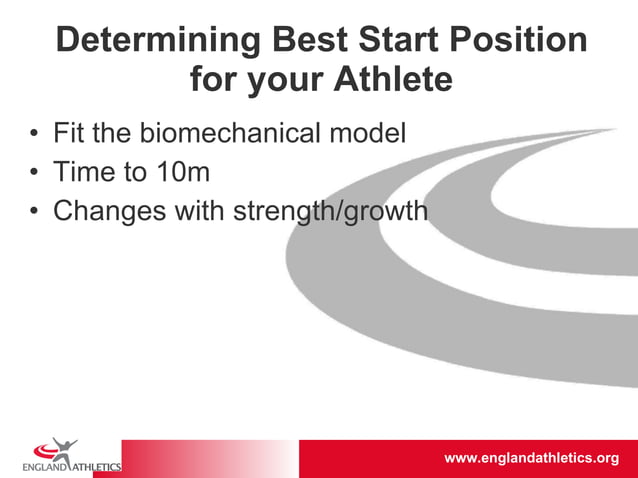 Determining Best Start Position for your Athlete

• Fit the biomechanical model
• Time to 10m
• Changes with strength/growth

ENGLAND ATHLETICS

www.englandathletics.org